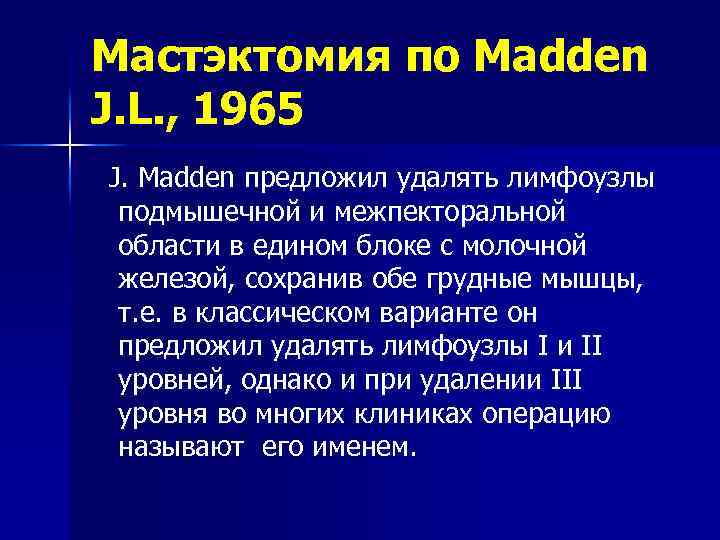 Мастэктомия по Madden J.L., 1965

J. Madden предложил удалять лимфоузлы подмышечной и межпекторальной области в едином блоке с молочной железой, сохранив обе грудные мышцы, т.е. в классическом варианте он предложил удалять лимфоузлы I и II уровней, однако и при удалении III уровня во многих клиниках операцию называют его именем.